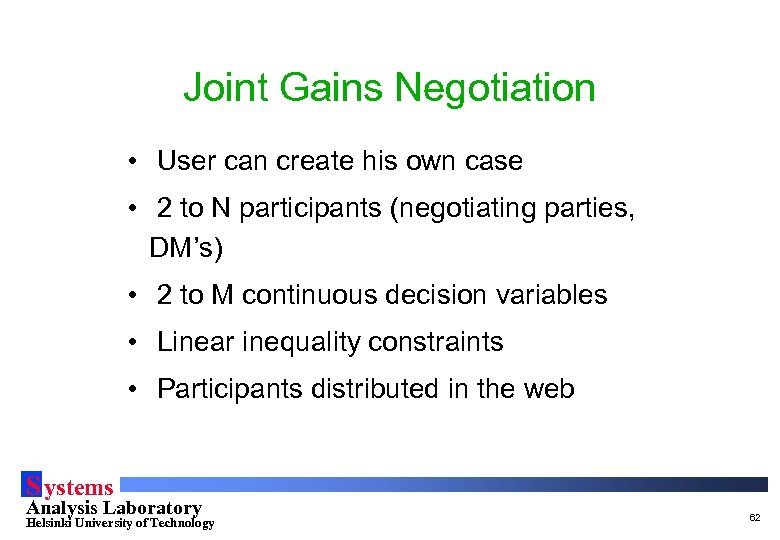 Joint Gains Negotiation

• User can create his own case
• 2 to N participants (negotiating parties, DM's)
• 2 to M continuous decision variables
• Linear inequality constraints
• Participants distributed in the web

Systems
Analysis Laboratory
Helsinki University of Technology

62